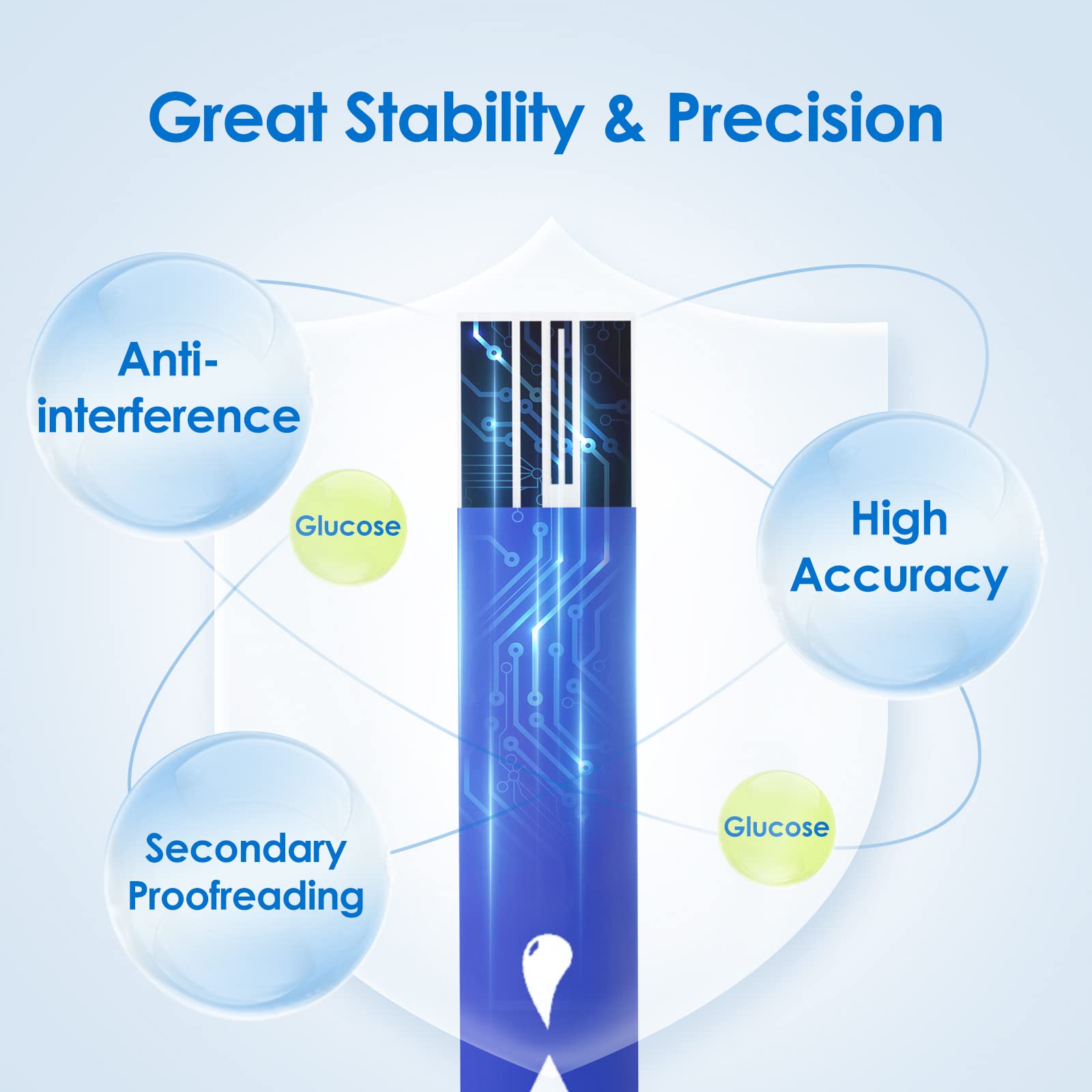 Great Stability & Precision

Anti-interference

Glucose

High Accuracy

Secondary Proofreading

Glucose